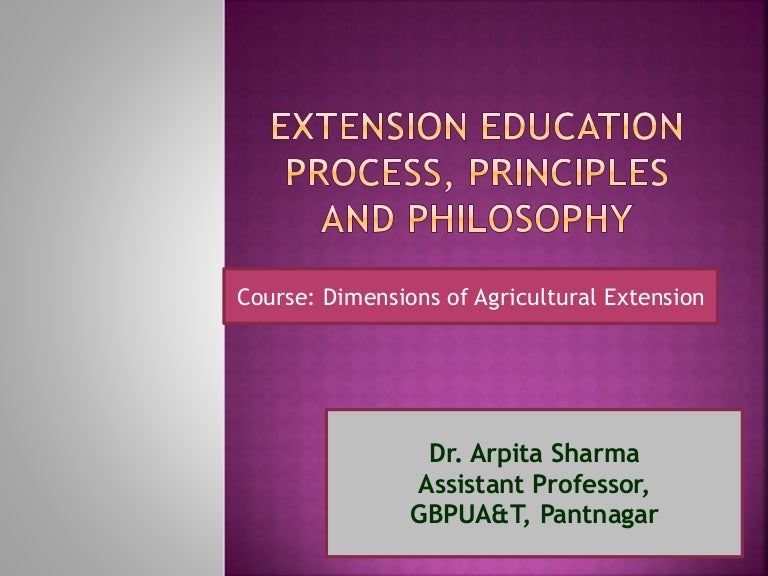 EXTENSION EDUCATION PROCESS, PRINCIPLES AND PHILOSOPHY

Course: Dimensions of Agricultural Extension

Dr. Arpita Sharma
Assistant Professor,
GBPUA&T, Pantnagar